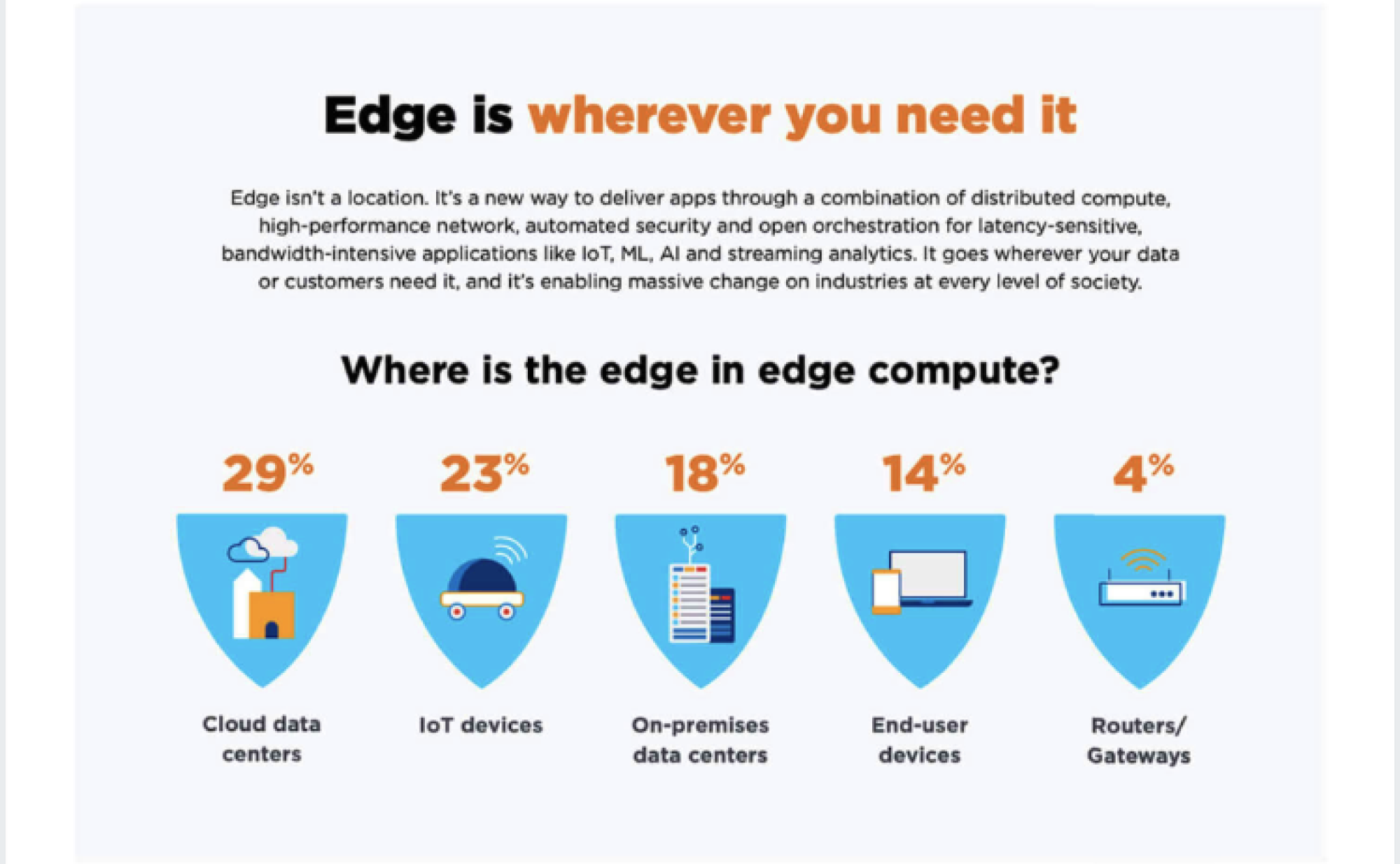 Edge is wherever you need it

Edge isn't a location. It's a new way to deliver apps through a combination of distributed compute, high-performance network, automated security and open orchestration for latency-sensitive, bandwidth-intensive applications like IoT, ML, AI and streaming analytics. It goes wherever your data or customers need it, and it's enabling massive change on industries at every level of society.

Where is the edge in edge compute?

29%
Cloud data centers

23%
IoT devices

18%
On-premises data centers

14%
End-user devices

4%
Routers/ Gateways